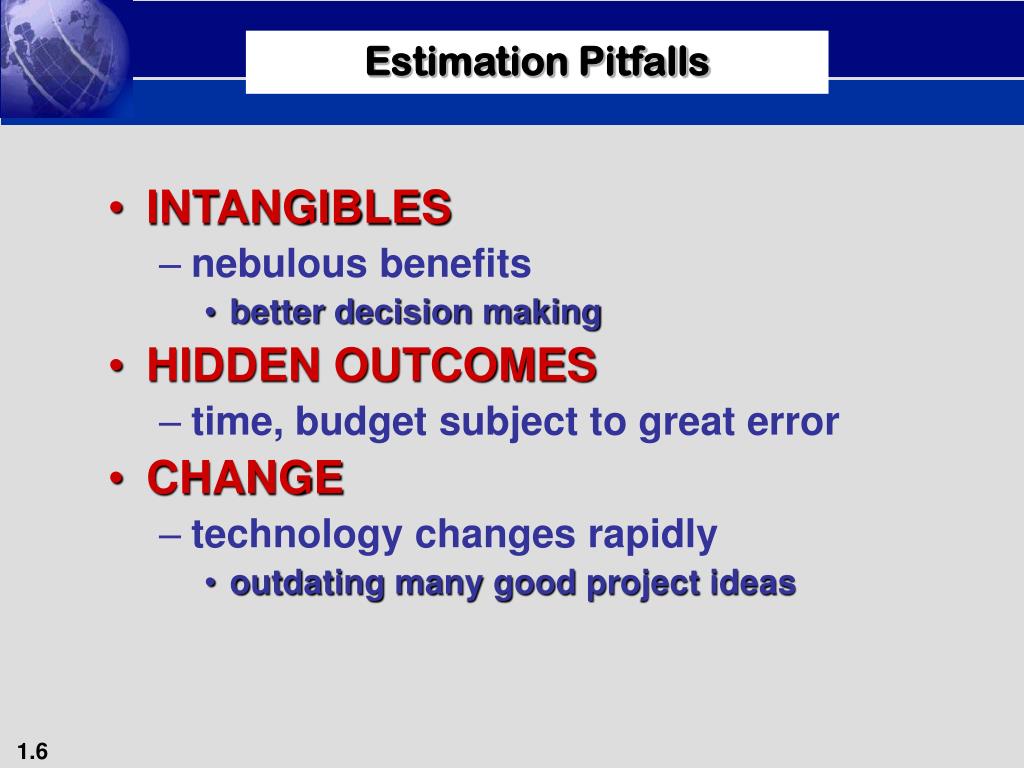 Estimation Pitfalls

• INTANGIBLES
– nebulous benefits
• better decision making
• HIDDEN OUTCOMES
– time, budget subject to great error
• CHANGE
– technology changes rapidly
• outdating many good project ideas

1.6